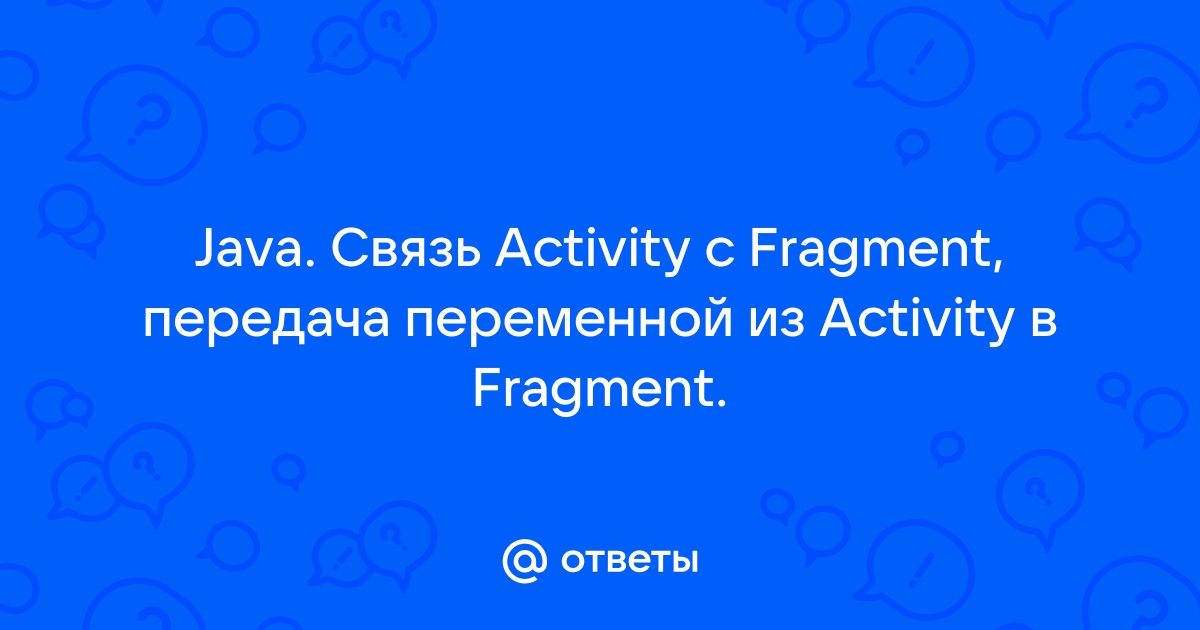 Java. Связь Activity с Fragment, передача переменной из Activity в Fragment.

@ ответы